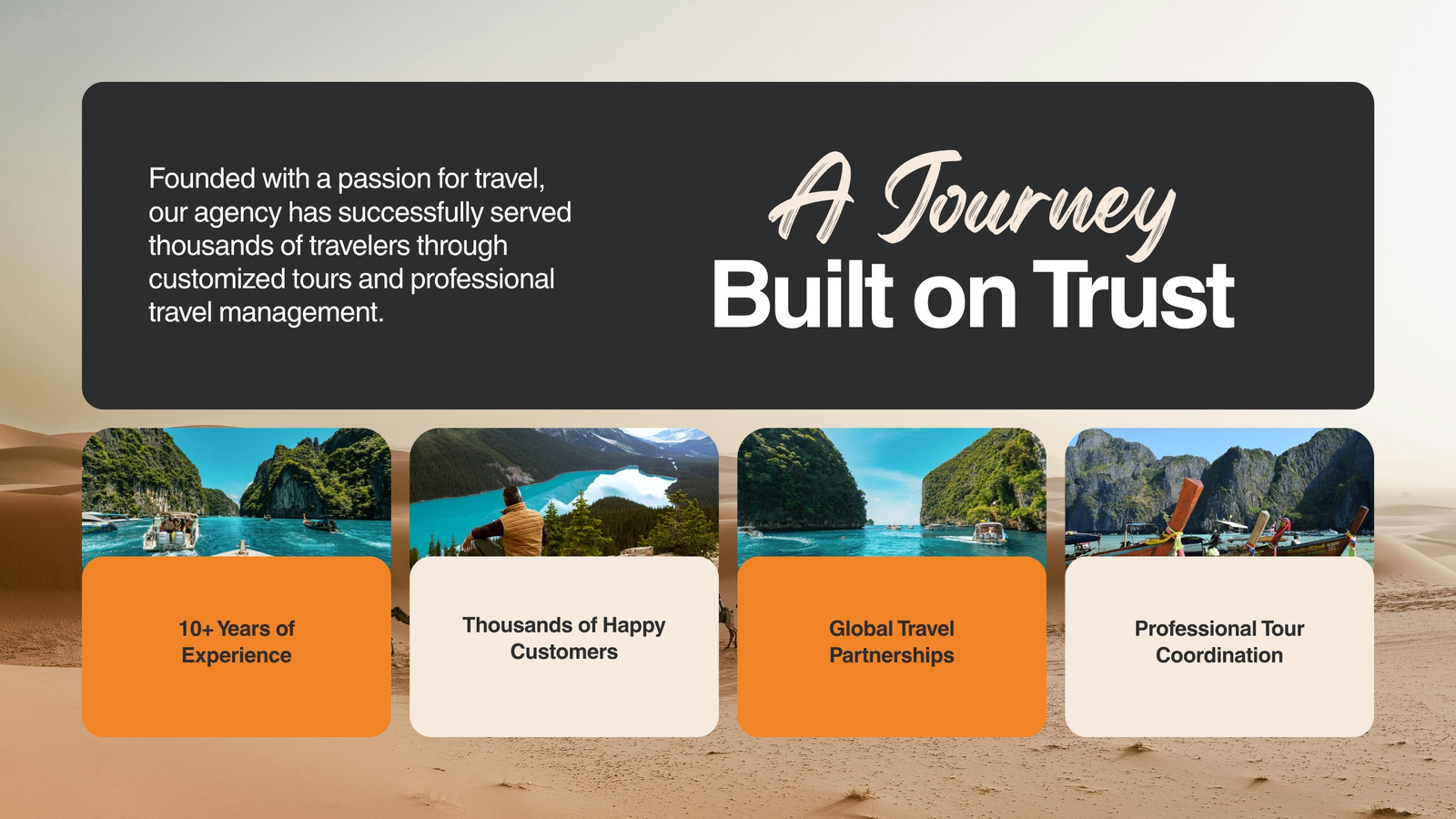 Founded with a passion for travel, our agency has successfully served thousands of travelers through customized tours and professional travel management.

A Journey
Built on Trust

10+ Years of Experience

Thousands of Happy Customers

Global Travel Partnerships

Professional Tour Coordination